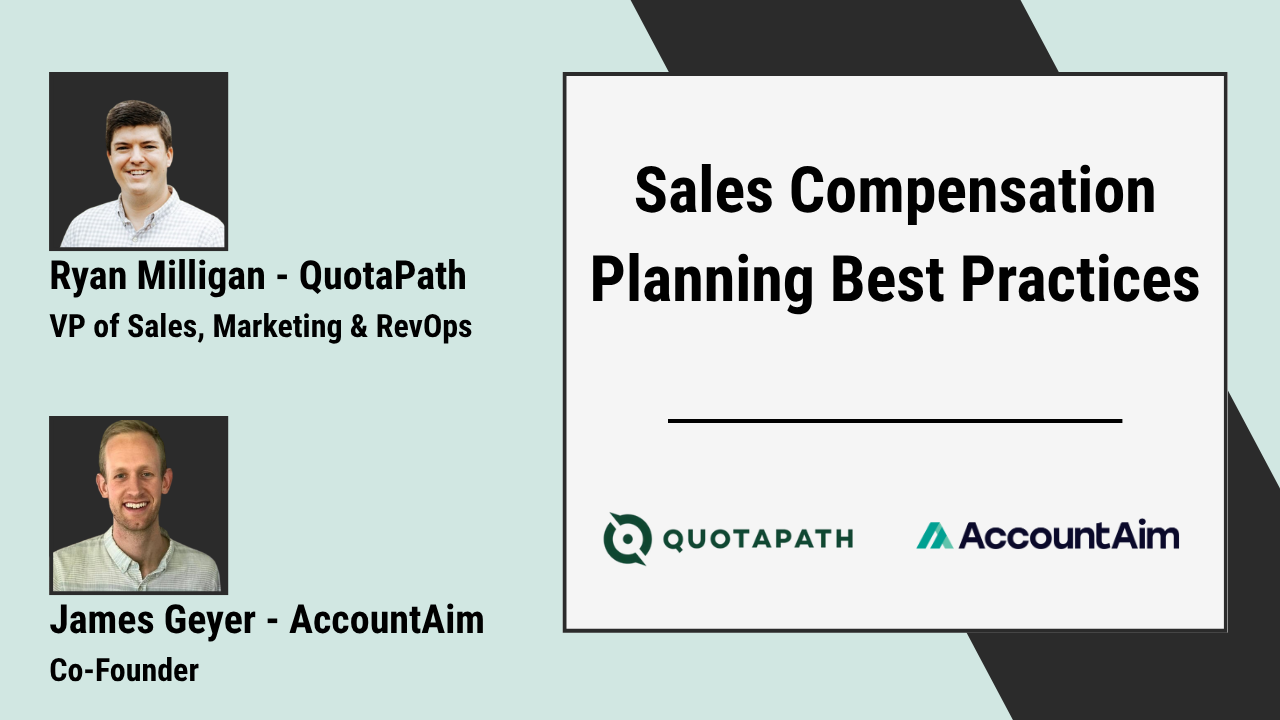 Ryan Milligan - QuotaPath
VP of Sales, Marketing & RevOps

James Geyer - AccountAim
Co-Founder

Sales Compensation Planning Best Practices

QUOTAPATH

AccountAim